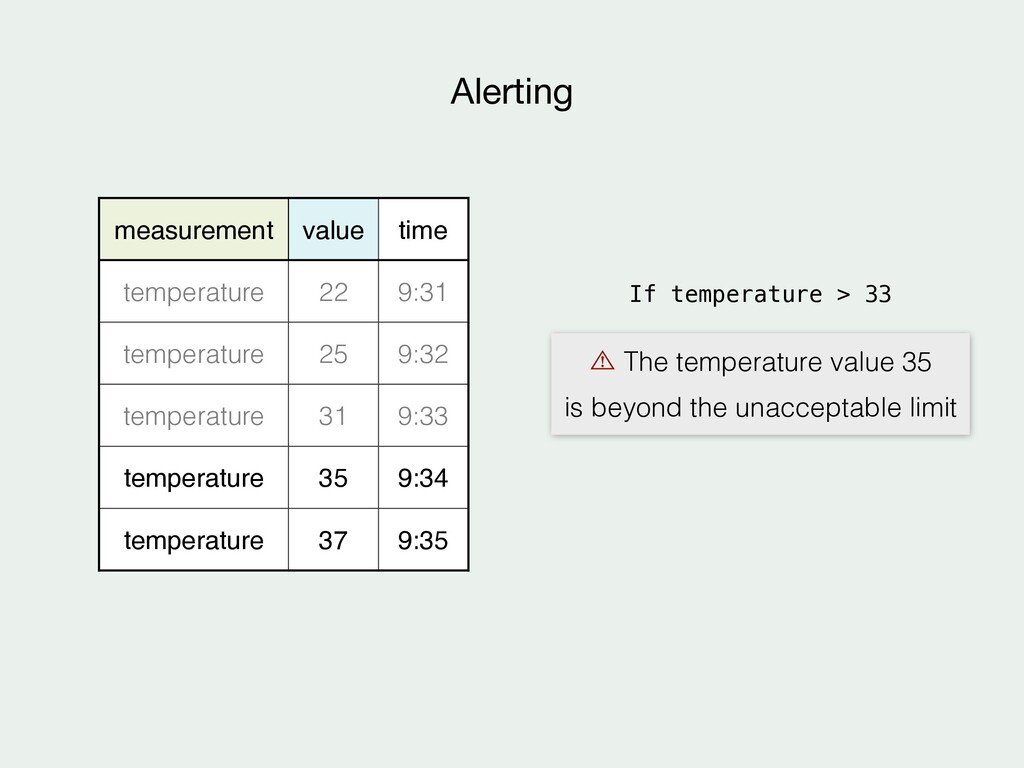 Alerting

| measurement | value | time |
|---|---|---|
| temperature | 22 | 9:31 |
| temperature | 25 | 9:32 |
| temperature | 31 | 9:33 |
| temperature | 35 | 9:34 |
| temperature | 37 | 9:35 |

If temperature > 33

⚠ The temperature value 35
is beyond the unacceptable limit